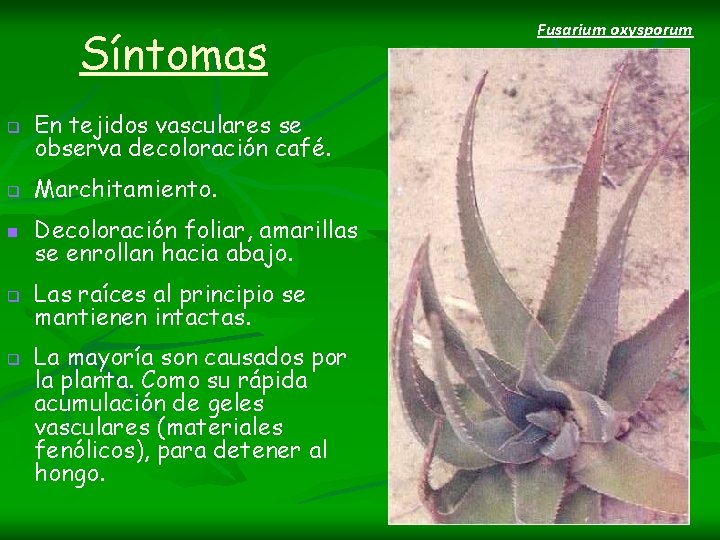 Síntomas

Fusarium oxysporum

En tejidos vasculares se observa decoloración café.

Marchitamiento.

Decoloración foliar, amarillas se enrollan hacia abajo.

Las raíces al principio se mantienen intactas.

La mayoría son causados por la planta. Como su rápida acumulación de geles vasculares (materiales fenólicos), para detener al hongo.